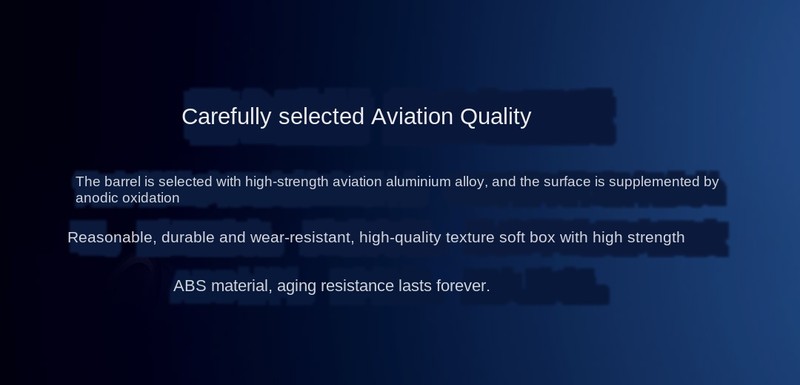 Carefully selected Aviation Quality

The barrel is selected with high-strength aviation aluminium alloy, and the surface is supplemented by anodic oxidation

Reasonable, durable and wear-resistant, high-quality texture soft box with high strength

ABS material, aging resistance lasts forever.